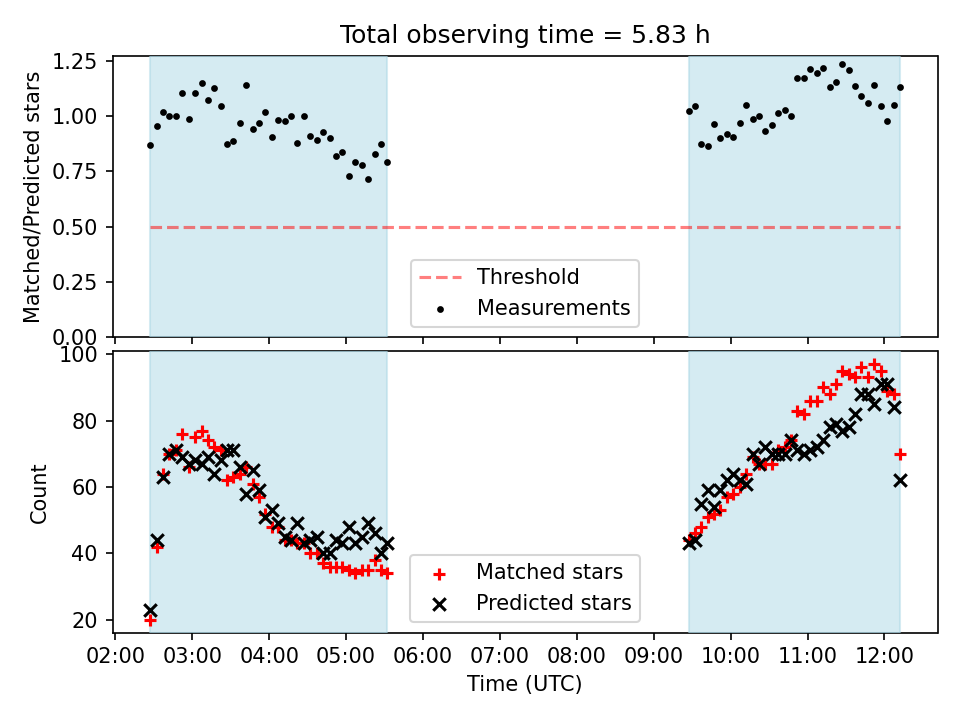 Total observing time = 5.83 h

Matched/Predicted stars

1.25
1.00
0.75
0.50
0.25
0.00

Threshold
Measurements

Count

100
80
60
40
20

Matched stars
Predicted stars

02:00 03:00 04:00 05:00 06:00 07:00 08:00 09:00 10:00 11:00 12:00

Time (UTC)